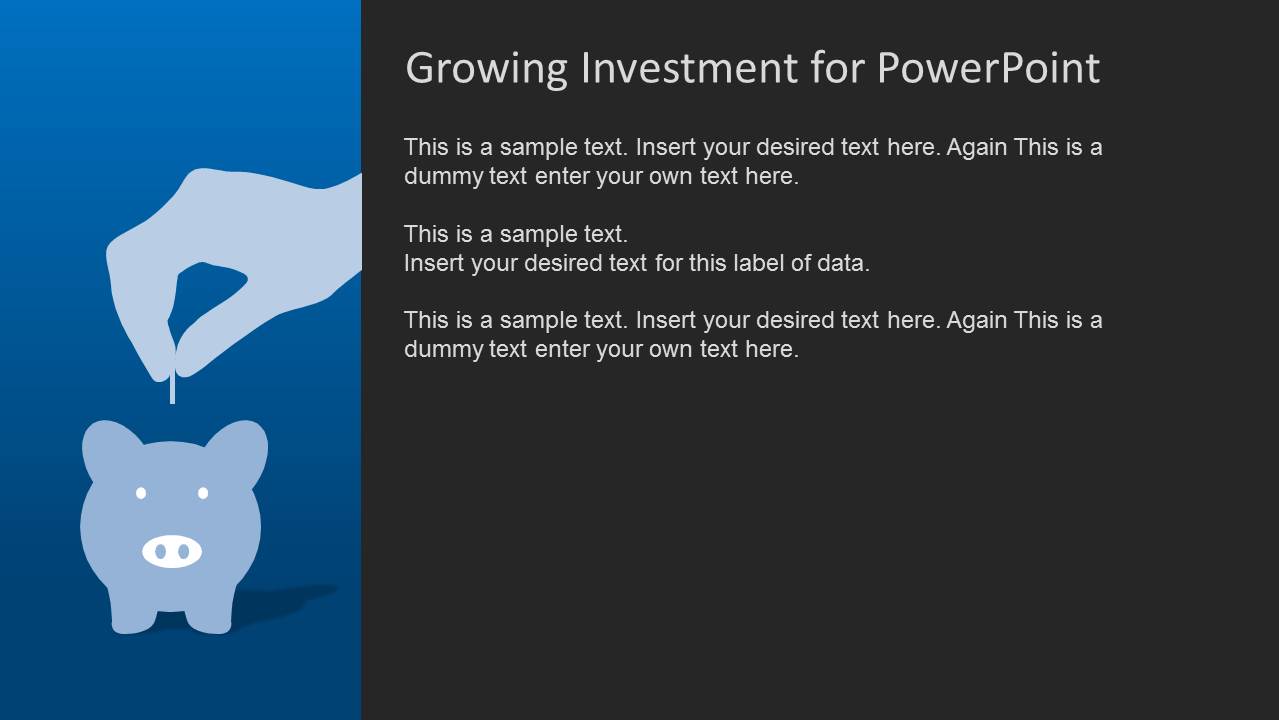 Growing Investment for PowerPoint

This is a sample text. Insert your desired text here. Again This is a dummy text enter your own text here.

This is a sample text.
Insert your desired text for this label of data.

This is a sample text. Insert your desired text here. Again This is a dummy text enter your own text here.